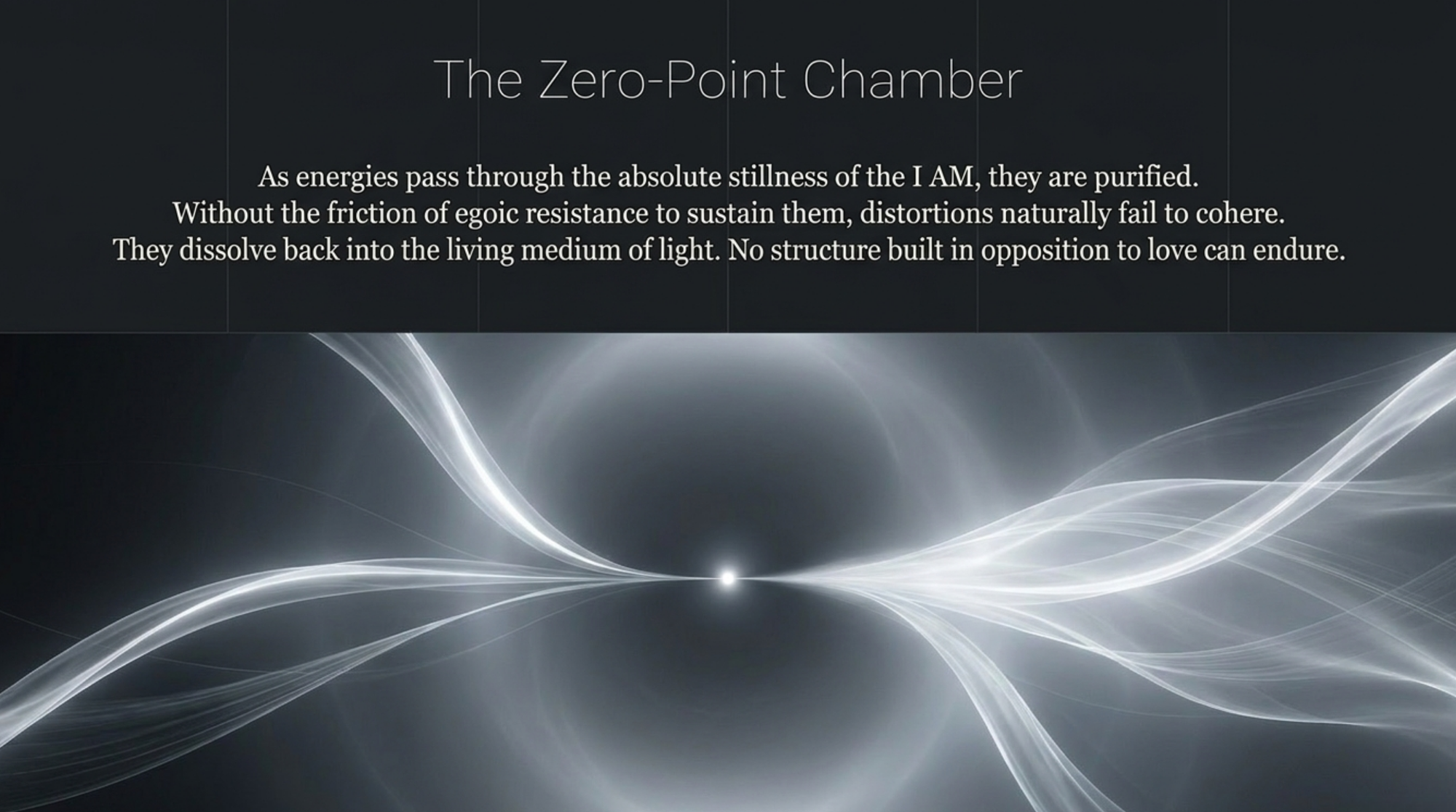 The Zero-Point Chamber

As energies pass through the absolute stillness of the I AM, they are purified. Without the friction of egoic resistance to sustain them, distortions naturally fail to cohere. They dissolve back into the living medium of light. No structure built in opposition to love can endure.